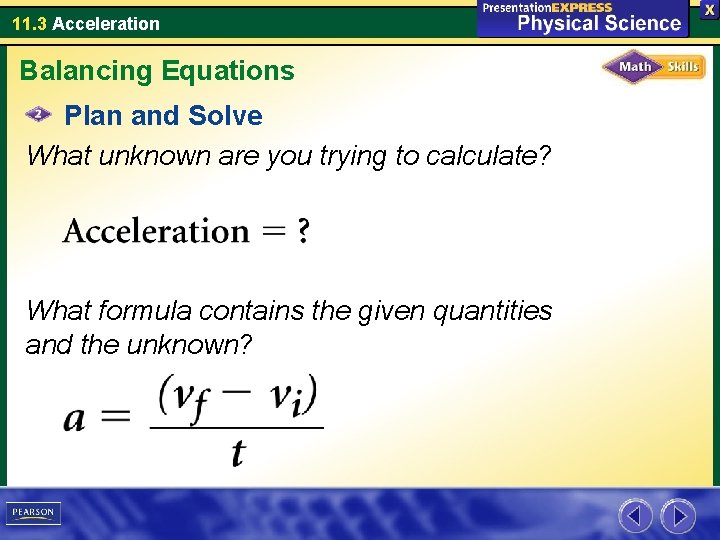 11.3 Acceleration

PresentationEXPRESS
Physical Science

X

Balancing Equations

Math Skills

2 Plan and Solve

What unknown are you trying to calculate?

Acceleration = ?

What formula contains the given quantities and the unknown?

$a = \frac{(v_f - v_i)}{t}$

PEARSON